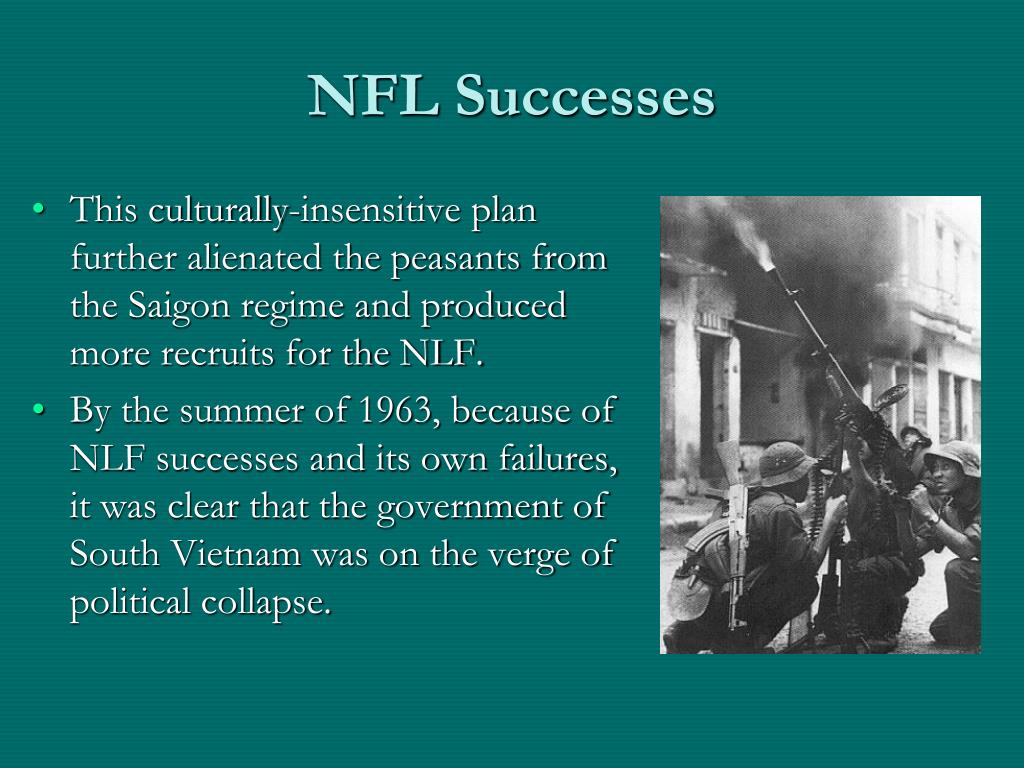 NFL Successes

• This culturally-insensitive plan further alienated the peasants from the Saigon regime and produced more recruits for the NLF.
• By the summer of 1963, because of NLF successes and its own failures, it was clear that the government of South Vietnam was on the verge of political collapse.